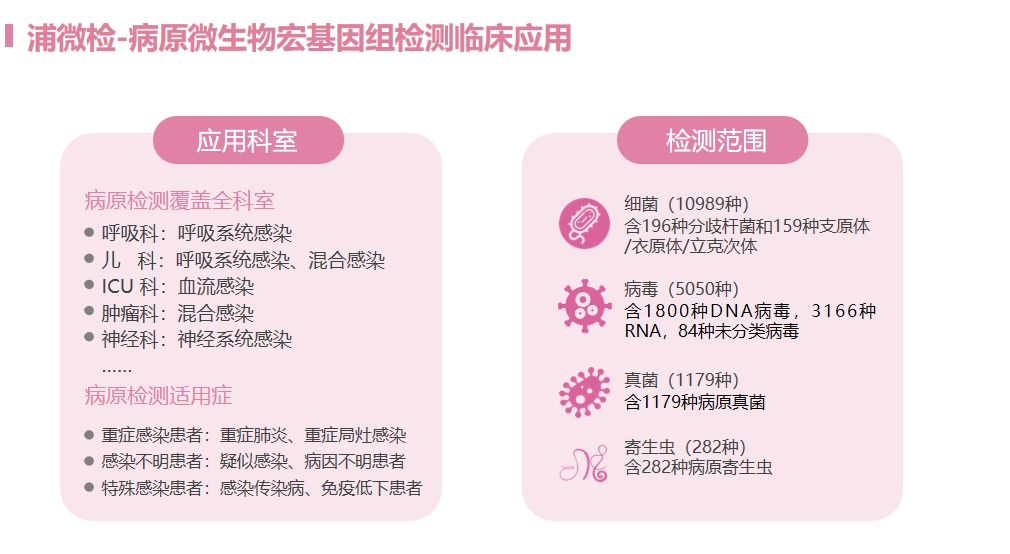 浦微检-病原微生物宏基因组检测临床应用

应用科室

病原检测覆盖全科室
● 呼吸科：呼吸系统感染
● 儿 科：呼吸系统感染、混合感染
● ICU 科：血流感染
● 肿瘤科：混合感染
● 神经科：神经系统感染
……

病原检测适用症
● 重症感染患者：重症肺炎、重症局灶感染
● 感染不明患者：疑似感染、病因不明患者
● 特殊感染患者：感染传染病、免疫低下患者

检测范围

细菌（10989种）
含196种分歧杆菌和159种支原体/衣原体/立克次体

病毒（5050种）
含1800种DNA病毒，3166种RNA，84种未分类病毒

真菌（1179种）
含1179种病原真菌

寄生虫（282种）
含282种病原寄生虫